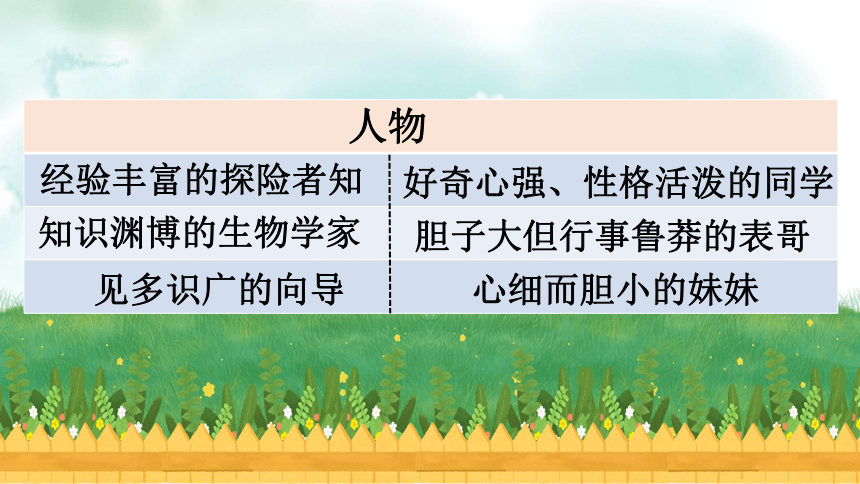 | 人物 | |
|---|---|
| 经验丰富的探险者知 | 好奇心强、性格活泼的同学 |
| 知识渊博的生物学家 | 胆子大但行事鲁莽的表哥 |
| 见多识广的向导 | 心细而胆小的妹妹 |